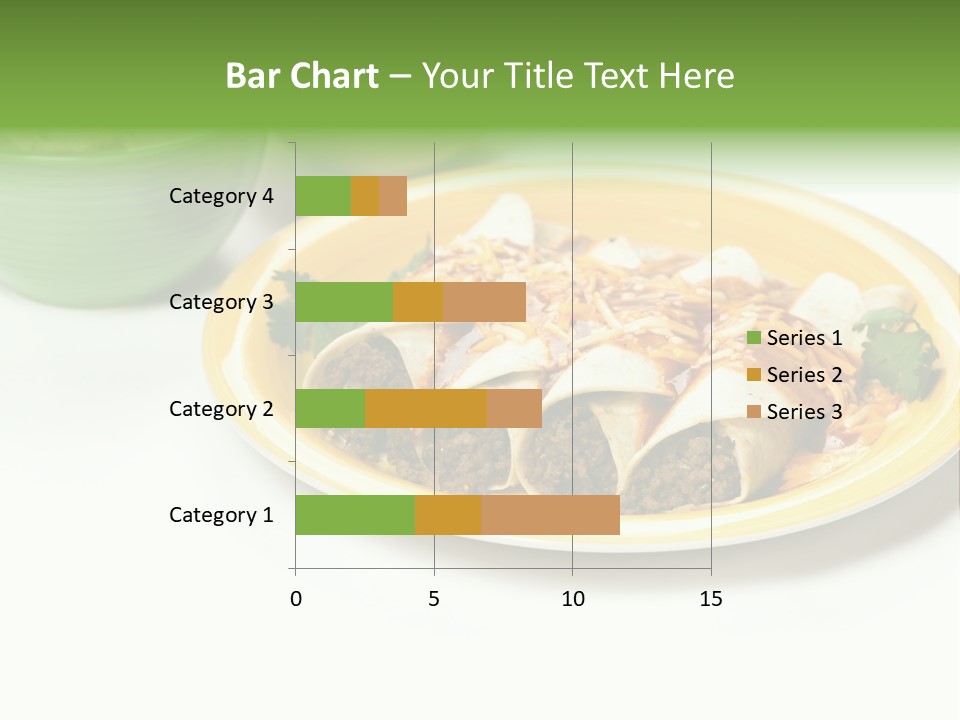 Bar Chart – Your Title Text Here

Category 4
Category 3
Category 2
Category 1

0
5
10
15

Series 1
Series 2
Series 3